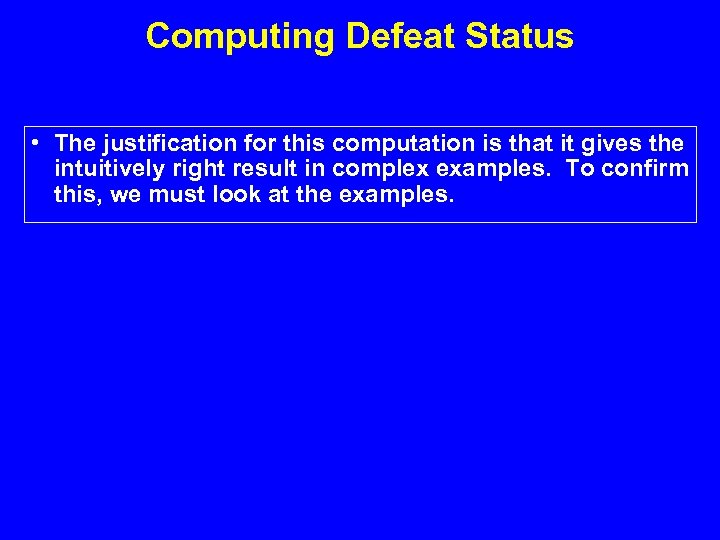 Computing Defeat Status

• The justification for this computation is that it gives the intuitively right result in complex examples. To confirm this, we must look at the examples.